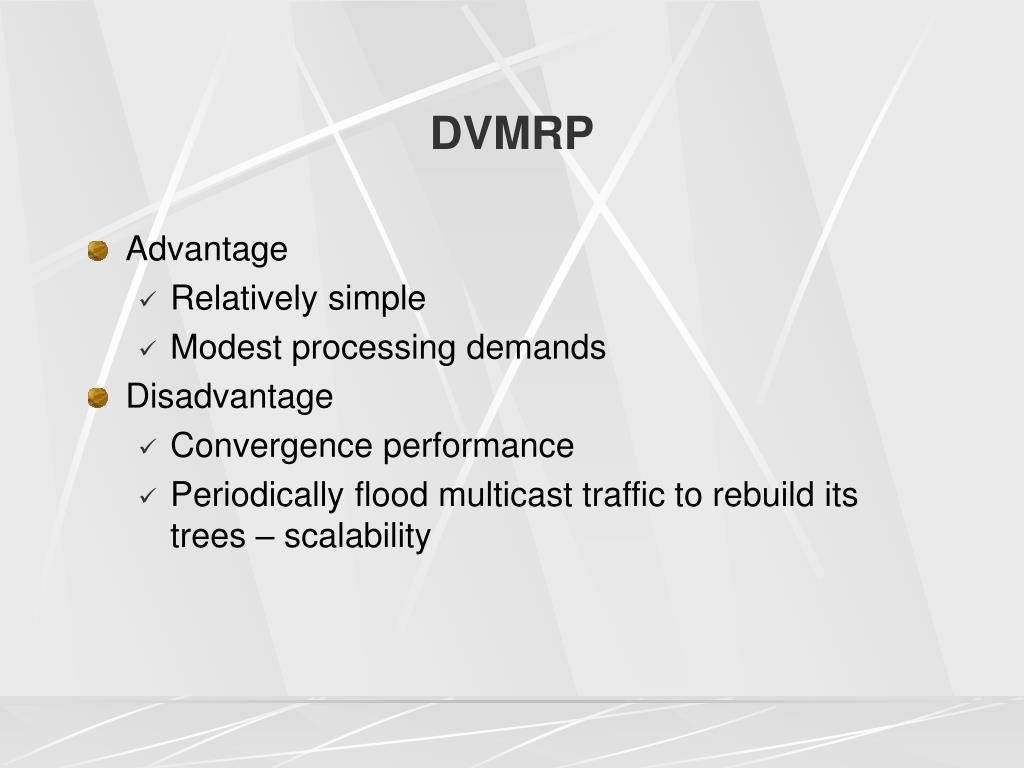 DVMRP

Advantage
✓ Relatively simple
✓ Modest processing demands

Disadvantage
✓ Convergence performance
✓ Periodically flood multicast traffic to rebuild its trees – scalability